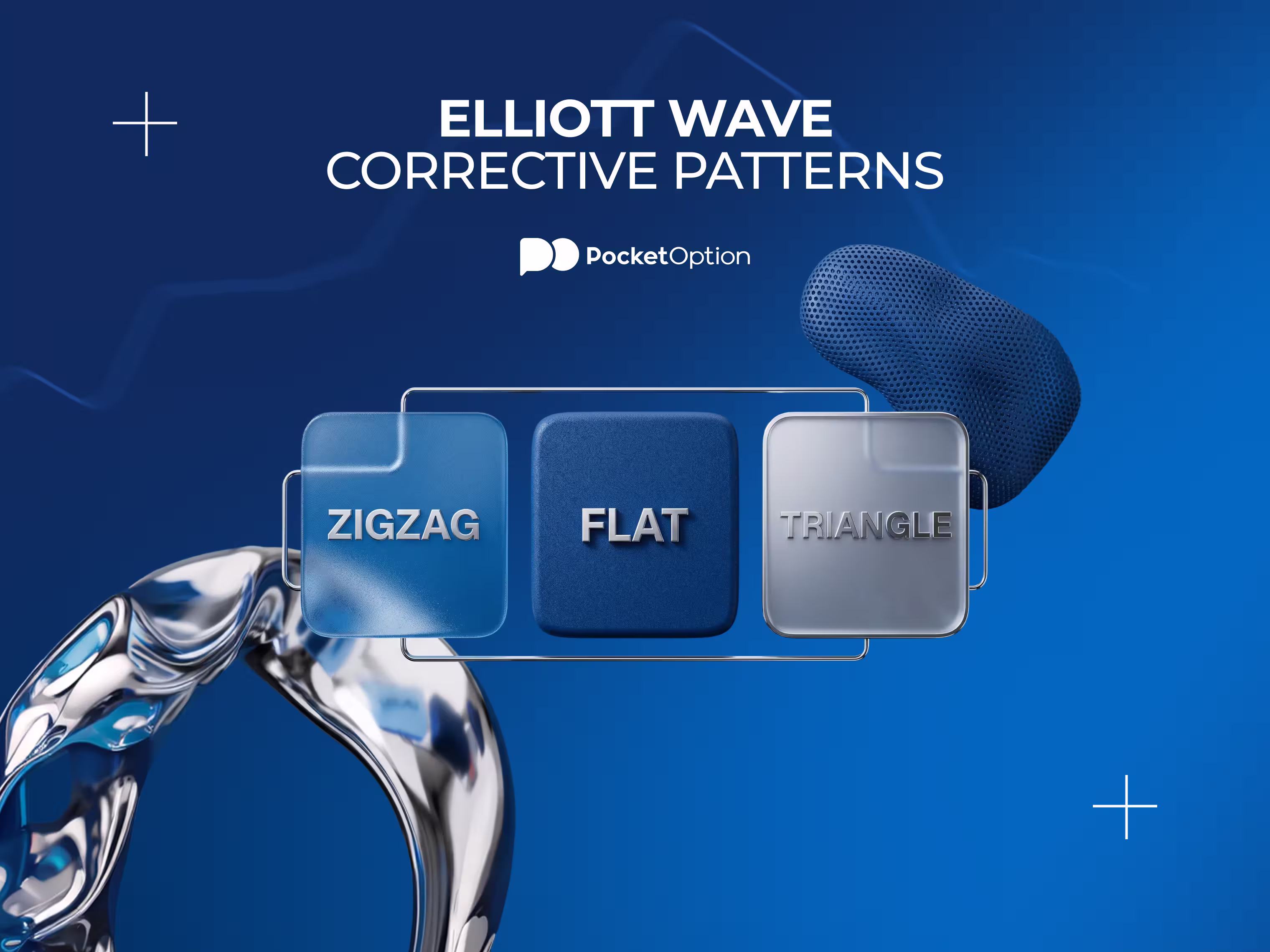 ELLIOTT WAVE
CORRECTIVE PATTERNS

PocketOption

ZIGZAG

FLAT

TRIANGLE